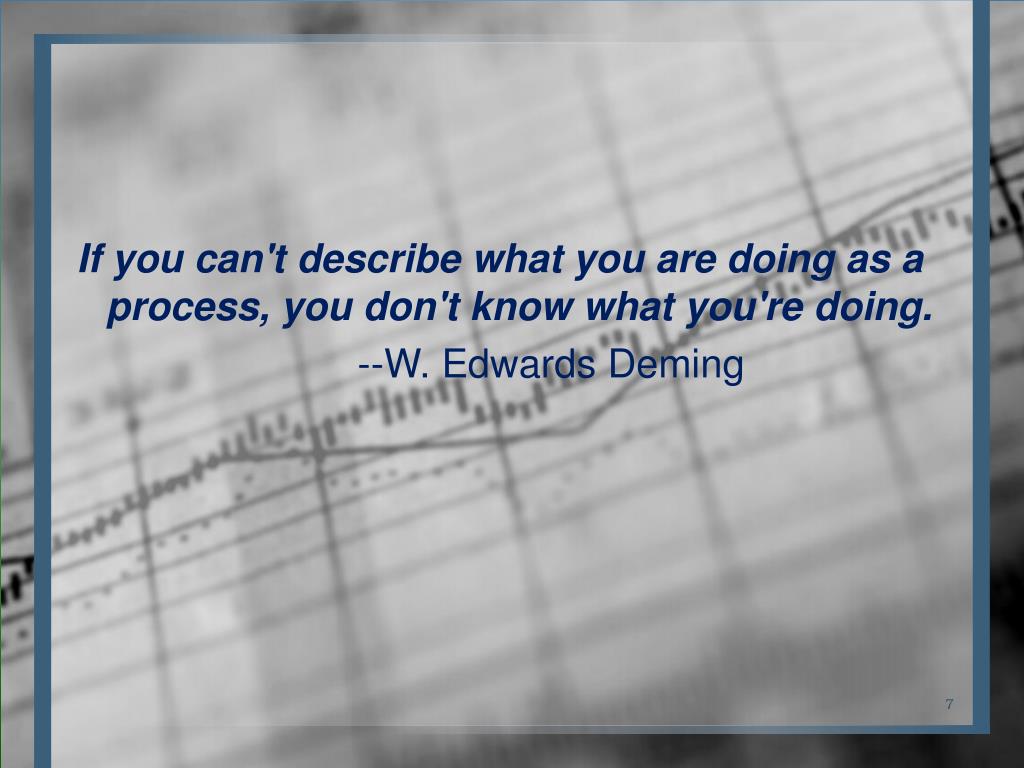 If you can't describe what you are doing as a process, you don't know what you're doing.

--W. Edwards Deming

7